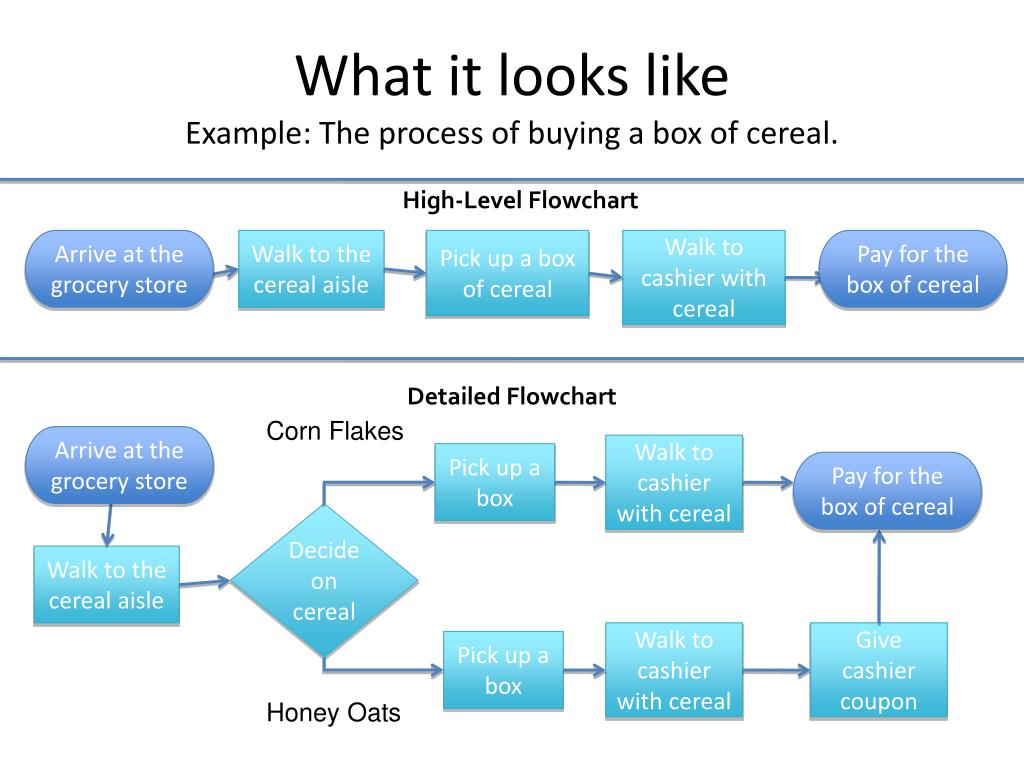 What it looks like
Example: The process of buying a box of cereal.

High-Level Flowchart

Arrive at the grocery store

Walk to the cereal aisle

Pick up a box of cereal

Walk to cashier with cereal

Pay for the box of cereal

Detailed Flowchart

Arrive at the grocery store

Walk to the cereal aisle

Decide on cereal

Corn Flakes

Pick up a box

Walk to cashier with cereal

Pay for the box of cereal

Honey Oats

Pick up a box

Walk to cashier with cereal

Give cashier coupon